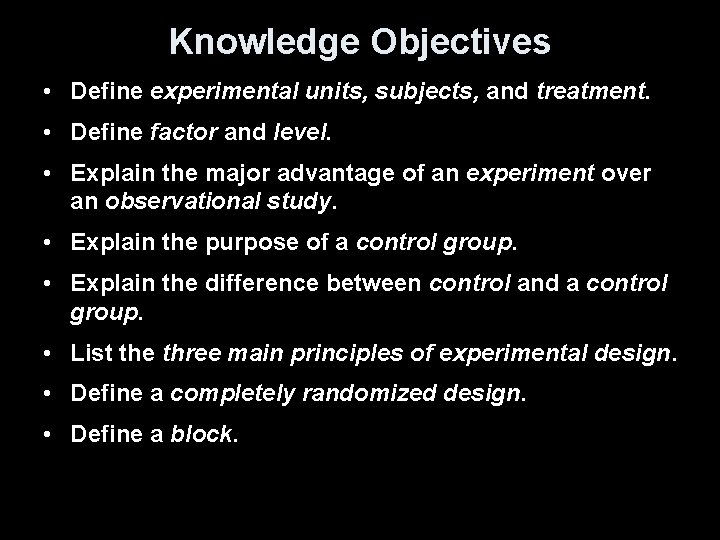 Knowledge Objectives

• Define experimental units, subjects, and treatment.

• Define factor and level.

• Explain the major advantage of an experiment over an observational study.

• Explain the purpose of a control group.

• Explain the difference between control and a control group.

• List the three main principles of experimental design.

• Define a completely randomized design.

• Define a block.